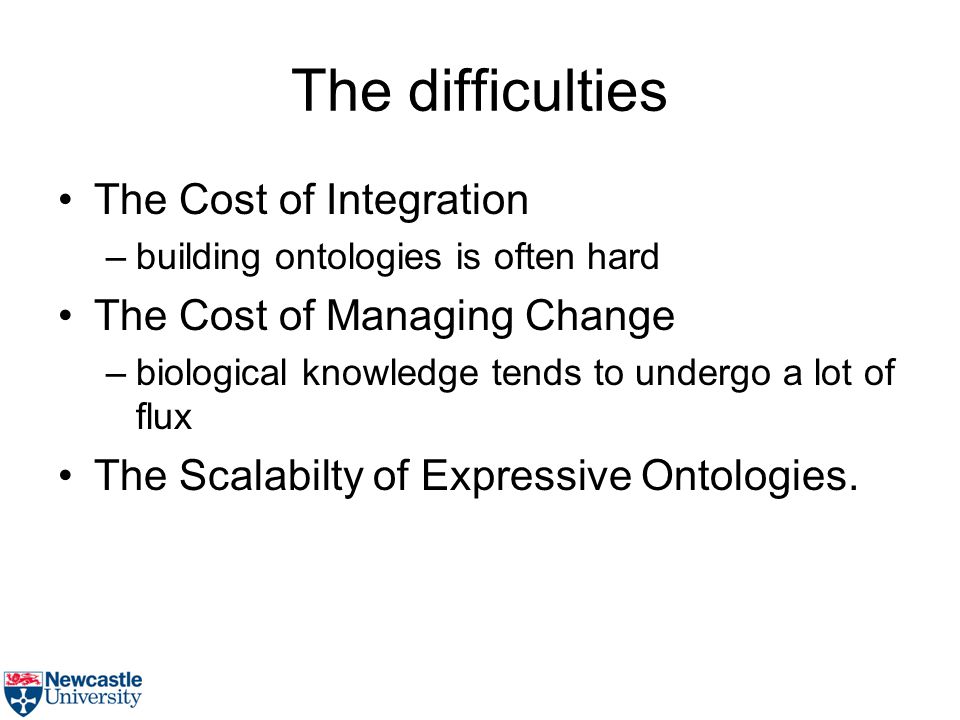 The difficulties

• The Cost of Integration
– building ontologies is often hard
• The Cost of Managing Change
– biological knowledge tends to undergo a lot of flux
• The Scalabilty of Expressive Ontologies.

Newcastle University